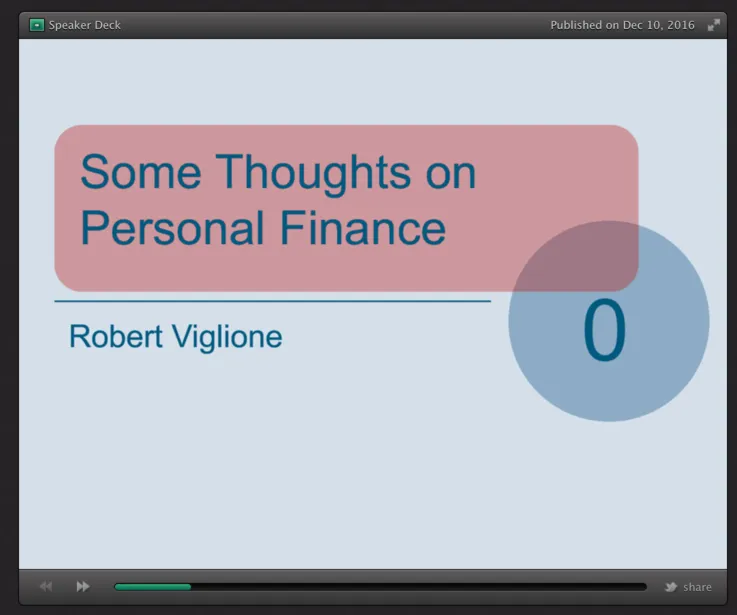 Speaker Deck

Published on Dec 10, 2016

Some Thoughts on Personal Finance

Robert Viglione

0

share